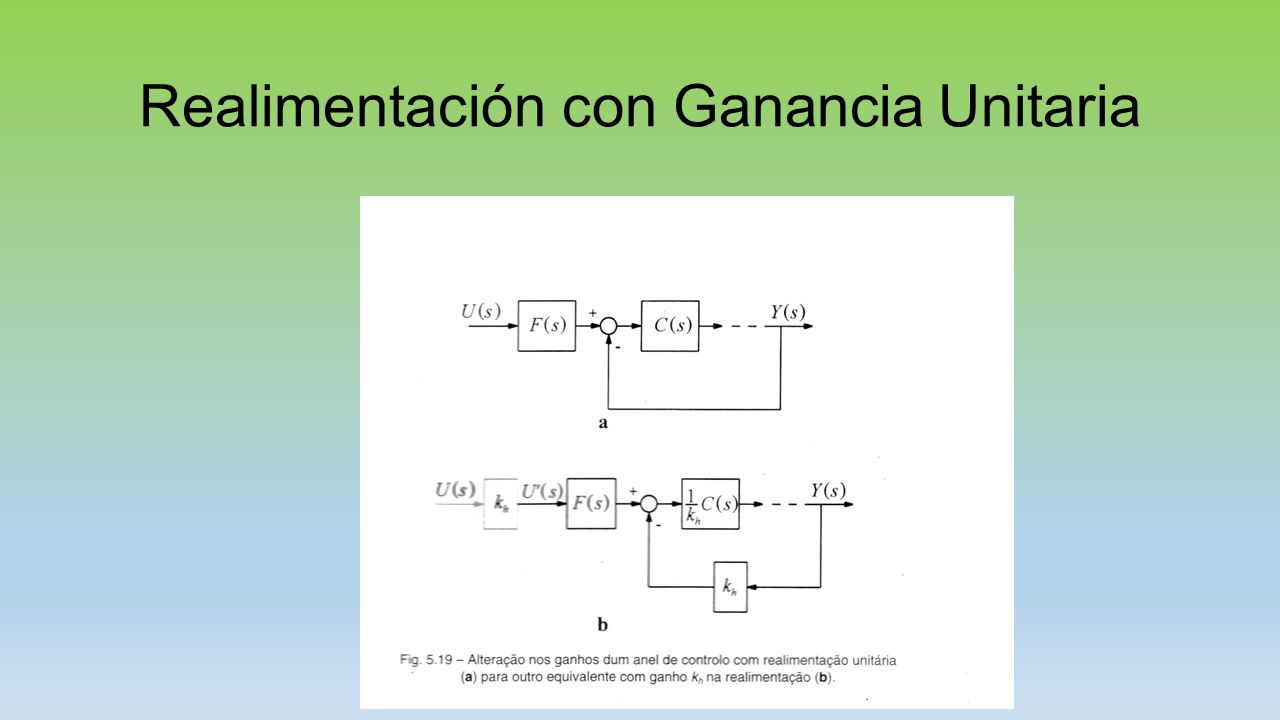 Realimentación con Ganancia Unitaria

$U(s)$ $F(s)$ + - $C(s)$ $Y(s)$

a

$U(s)$ $k_h$ $U'(s)$ $F(s)$ + - $\frac{1}{k_h}C(s)$ $Y(s)$ $k_h$

b

Fig. 5.19 – Alteração nos ganhos dum anel de controlo com realimentação unitária (a) para outro equivalente com ganho $k_h$ na realimentação (b).